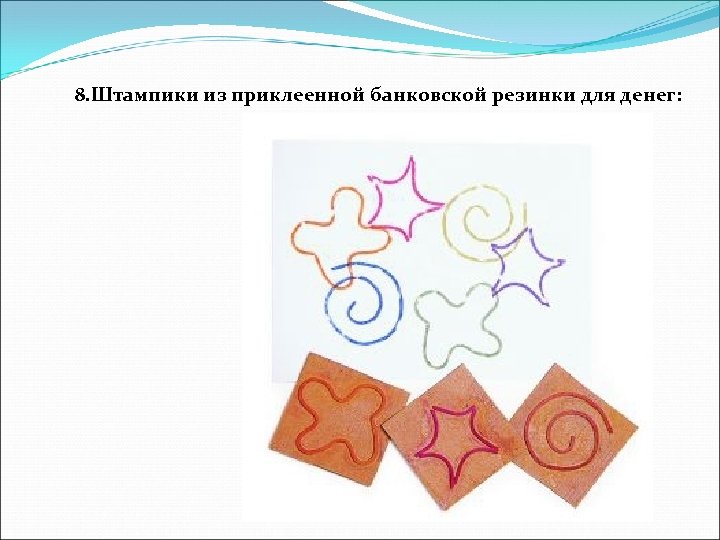 8.Штампики из приклеенной банковской резинки для денег: